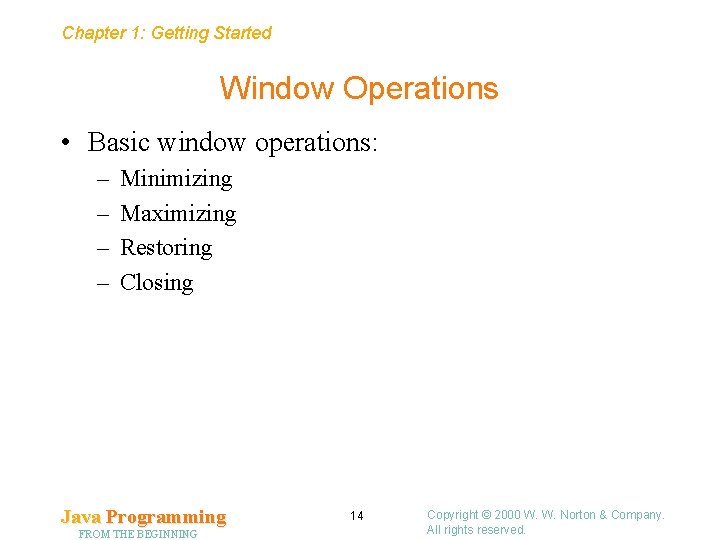 Chapter 1: Getting Started

Window Operations

• Basic window operations:
– Minimizing
– Maximizing
– Restoring
– Closing

Java Programming
FROM THE BEGINNING

14

Copyright © 2000 W. W. Norton & Company.
All rights reserved.